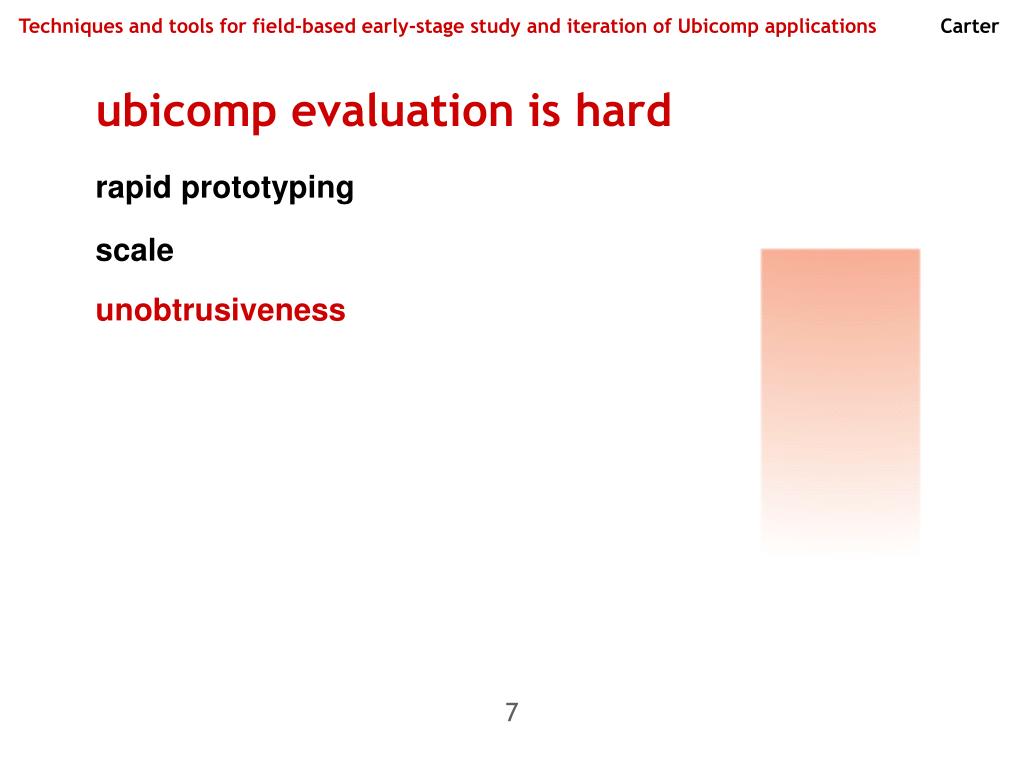 Techniques and tools for field-based early-stage study and iteration of Ubicomp applications Carter

ubicomp evaluation is hard

rapid prototyping

scale

unobtrusiveness

7